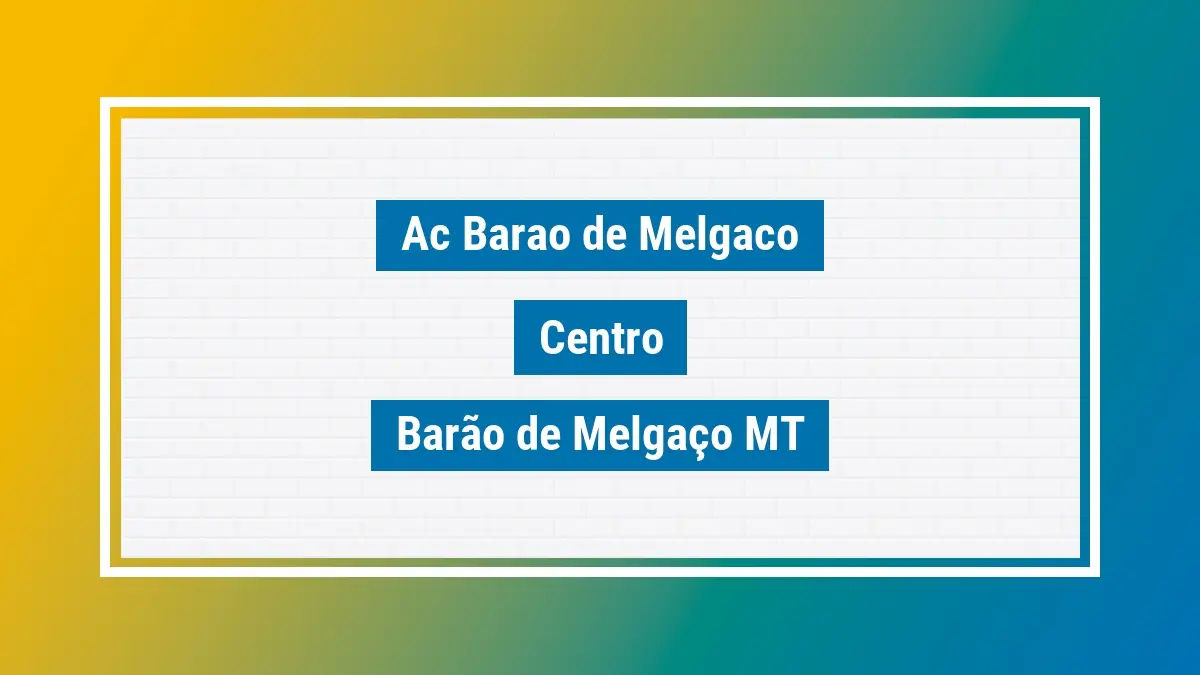 Ac Barao de Melgaco

Centro

Barão de Melgaço MT